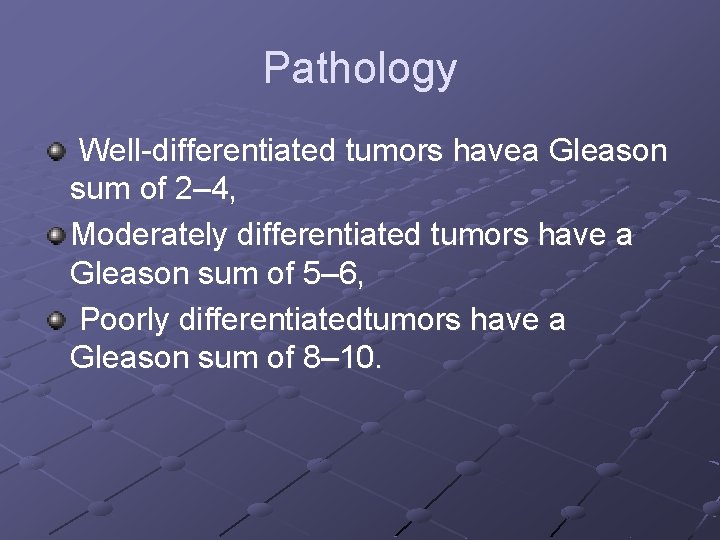 Pathology

Well-differentiated tumors havea Gleason sum of 2–4,

Moderately differentiated tumors have a Gleason sum of 5–6,

Poorly differentiatedtumors have a Gleason sum of 8–10.